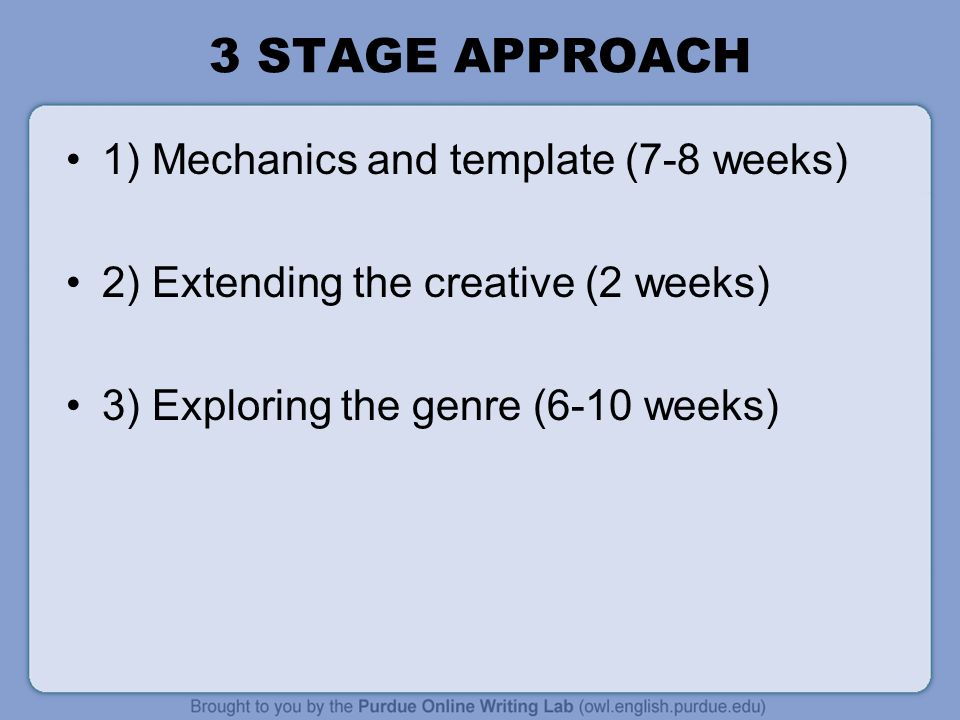 3 STAGE APPROACH

• 1) Mechanics and template (7-8 weeks)

• 2) Extending the creative (2 weeks)

• 3) Exploring the genre (6-10 weeks)

Brought to you by the Purdue Online Writing Lab (owl.english.purdue.edu)